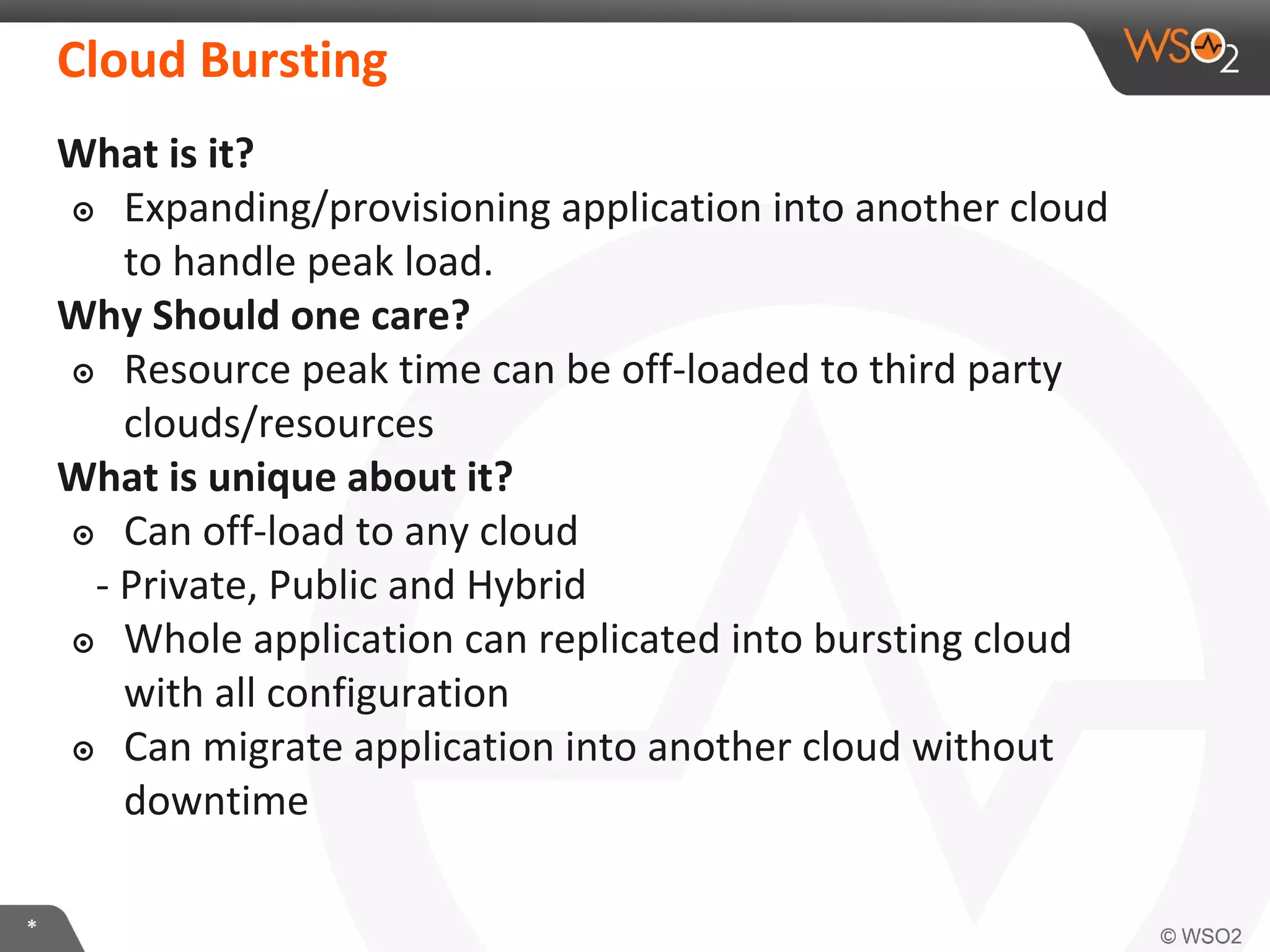 Cloud Bursting

WSO2

What is it?

⊙ Expanding/provisioning application into another cloud to handle peak load.

Why Should one care?

⊙ Resource peak time can be off-loaded to third party clouds/resources

What is unique about it?

⊙ Can off-load to any cloud
- Private, Public and Hybrid

⊙ Whole application can replicated into bursting cloud with all configuration

⊙ Can migrate application into another cloud without downtime

*

© WSO2